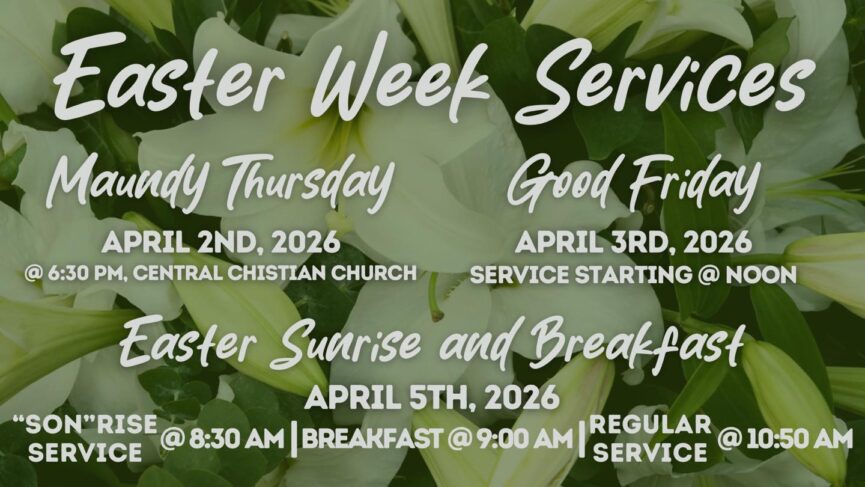 Easter Week Services

Maundy Thursday

APRIL 2ND, 2026
@ 6:30 PM, CENTRAL CHISTIAN CHURCH

Good Friday

APRIL 3RD, 2026
SERVICE STARTING @ NOON

Easter Sunrise and Breakfast

APRIL 5TH, 2026

"SON"RISE SERVICE @ 8:30 AM | BREAKFAST @ 9:00 AM | REGULAR SERVICE @ 10:50 AM